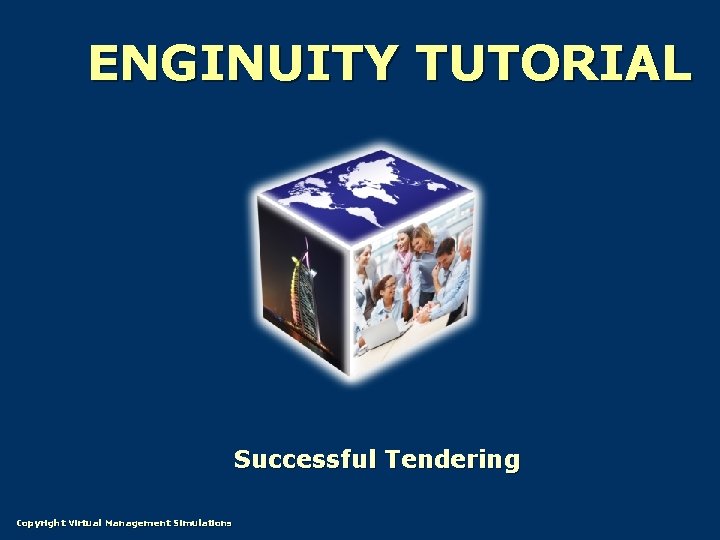 ENGINUITY TUTORIAL

Successful Tendering

Copyright Virtual Management Simulations